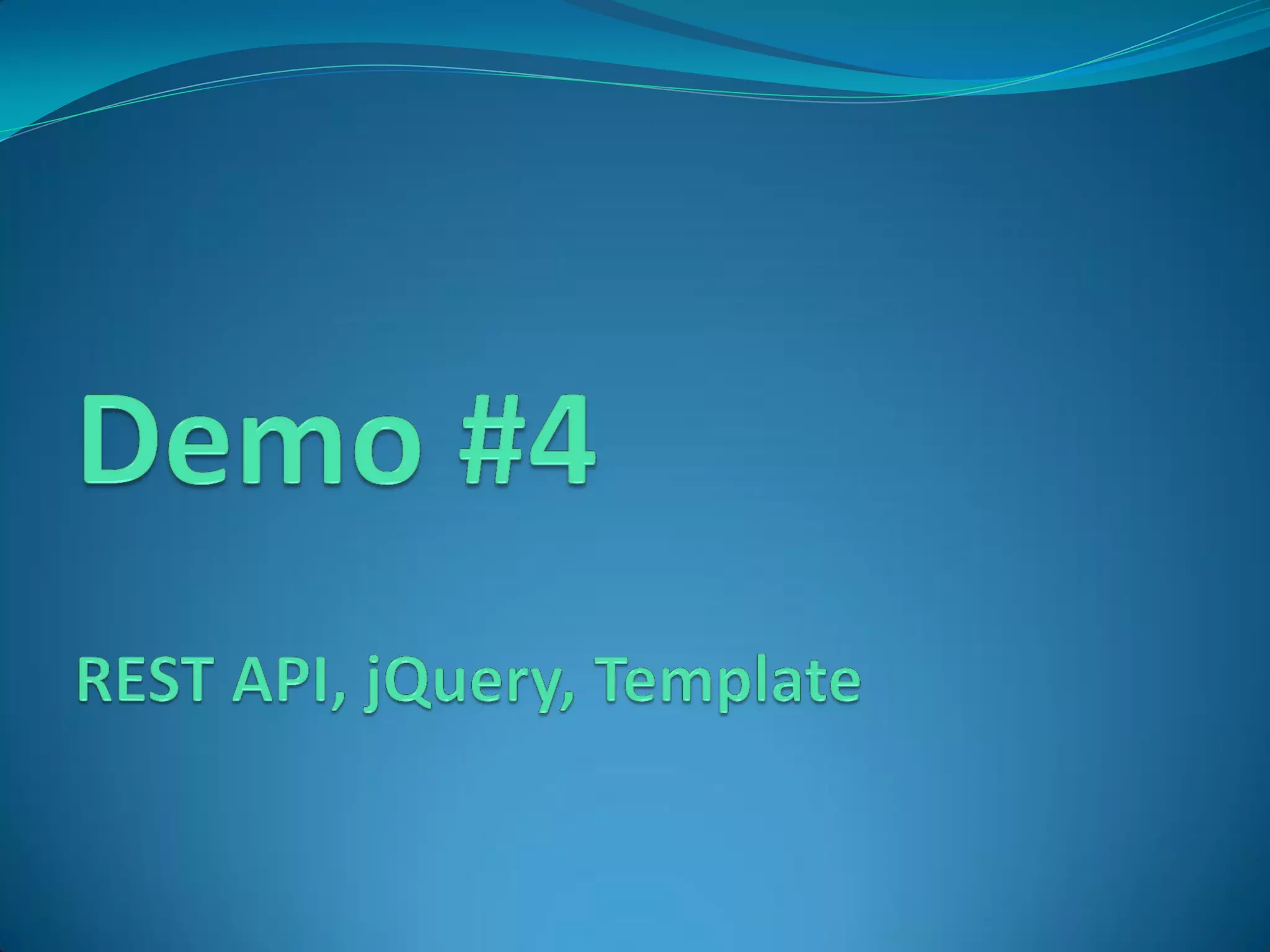 Demo #4

REST API, jQuery, Template